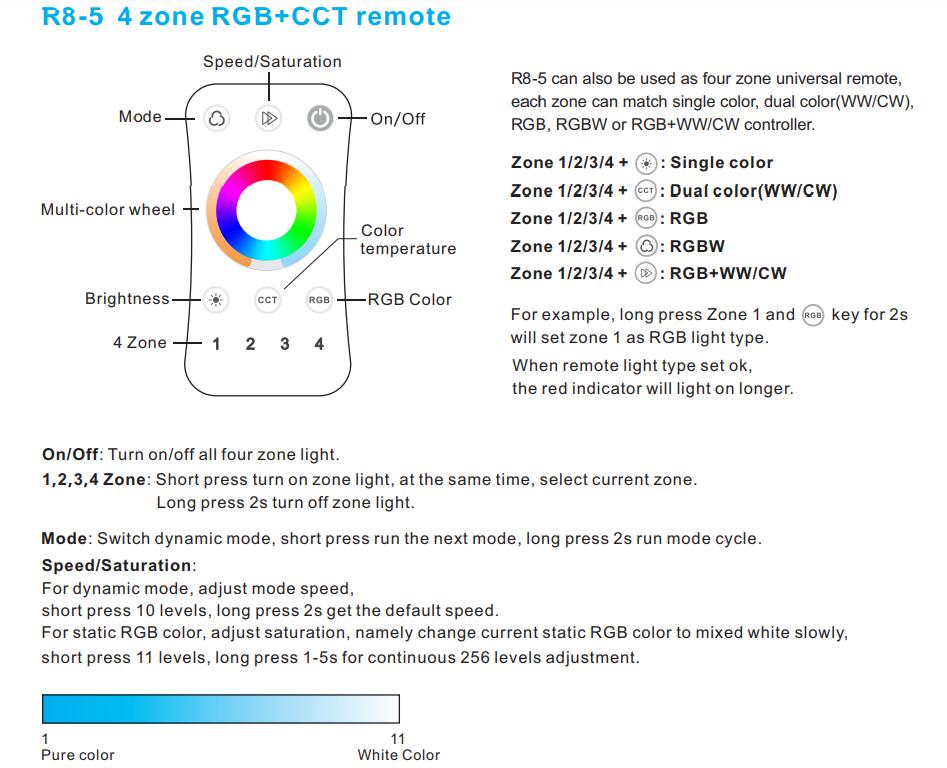 R8-5 4 zone RGB+CCT remote

Speed/Saturation

Mode

On/Off

Multi-color wheel

Color temperature

Brightness

CCT

RGB

RGB Color

4 Zone 1 2 3 4

R8-5 can also be used as four zone universal remote, each zone can match single color, dual color(WW/CW), RGB, RGBW or RGB+WW/CW controller.

Zone 1/2/3/4 + : Single color
Zone 1/2/3/4 + CCT : Dual color(WW/CW)
Zone 1/2/3/4 + RGB : RGB
Zone 1/2/3/4 + : RGBW
Zone 1/2/3/4 + : RGB+WW/CW

For example, long press Zone 1 and RGB key for 2s will set zone 1 as RGB light type.
When remote light type set ok, the red indicator will light on longer.

On/Off: Turn on/off all four zone light.
1,2,3,4 Zone: Short press turn on zone light, at the same time, select current zone.
Long press 2s turn off zone light.

Mode: Switch dynamic mode, short press run the next mode, long press 2s run mode cycle.
Speed/Saturation:
For dynamic mode, adjust mode speed,
short press 10 levels, long press 2s get the default speed.
For static RGB color, adjust saturation, namely change current static RGB color to mixed white slowly,
short press 11 levels, long press 1-5s for continuous 256 levels adjustment.

1
Pure color
11
White Color